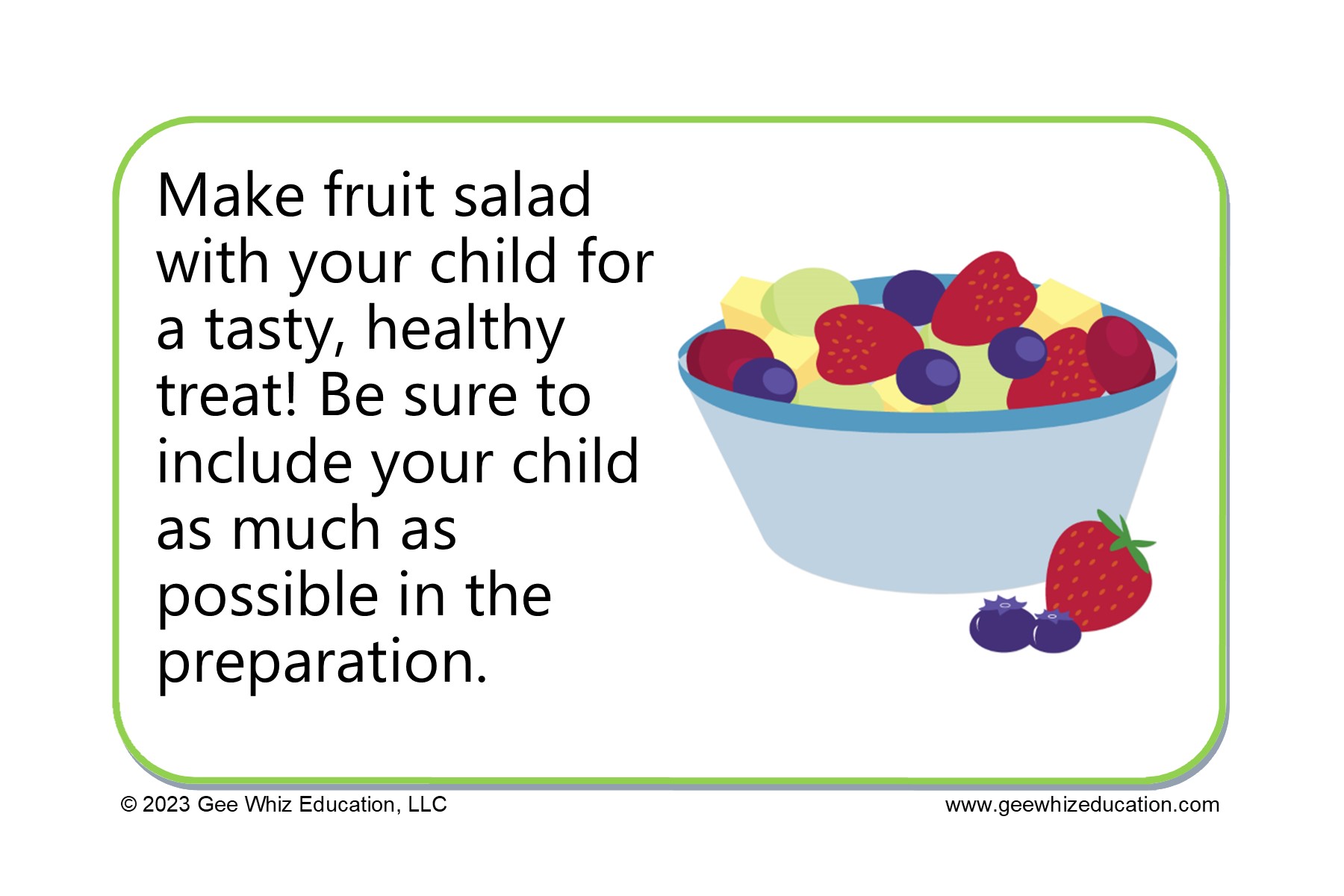 Make fruit salad with your child for a tasty, healthy treat! Be sure to include your child as much as possible in the preparation.

© 2023 Gee Whiz Education, LLC

www.geewhizeducation.com